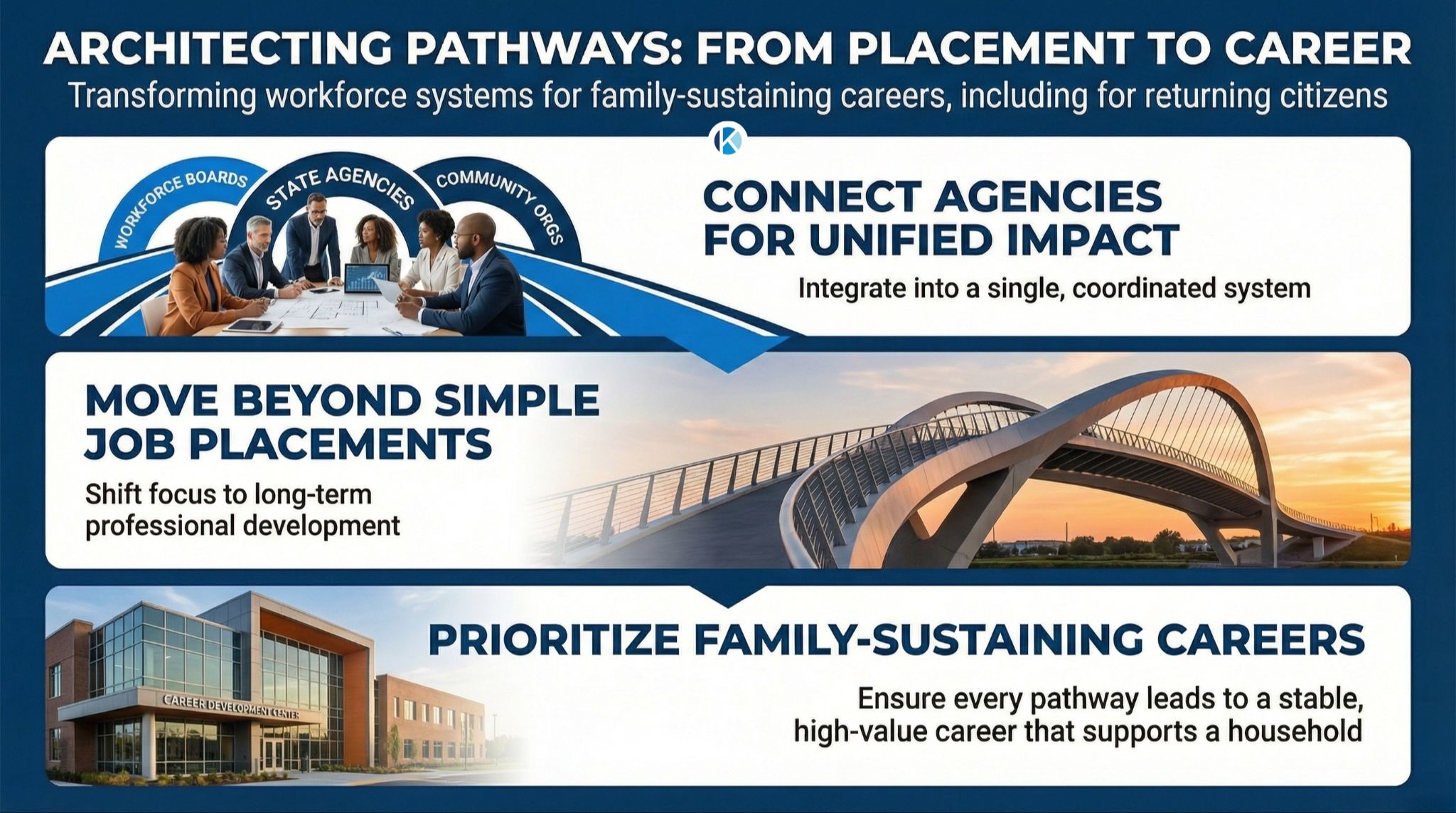 ARCHITECTING PATHWAYS: FROM PLACEMENT TO CAREER

Transforming workforce systems for family-sustaining careers, including for returning citizens

K

WORKFORCE BOARDS

STATE AGENCIES

COMMUNITY ORGS

CONNECT AGENCIES FOR UNIFIED IMPACT

Integrate into a single, coordinated system

MOVE BEYOND SIMPLE JOB PLACEMENTS

Shift focus to long-term professional development

CAREER DEVELOPMENT CENTER

PRIORITIZE FAMILY-SUSTAINING CAREERS

Ensure every pathway leads to a stable, high-value career that supports a household